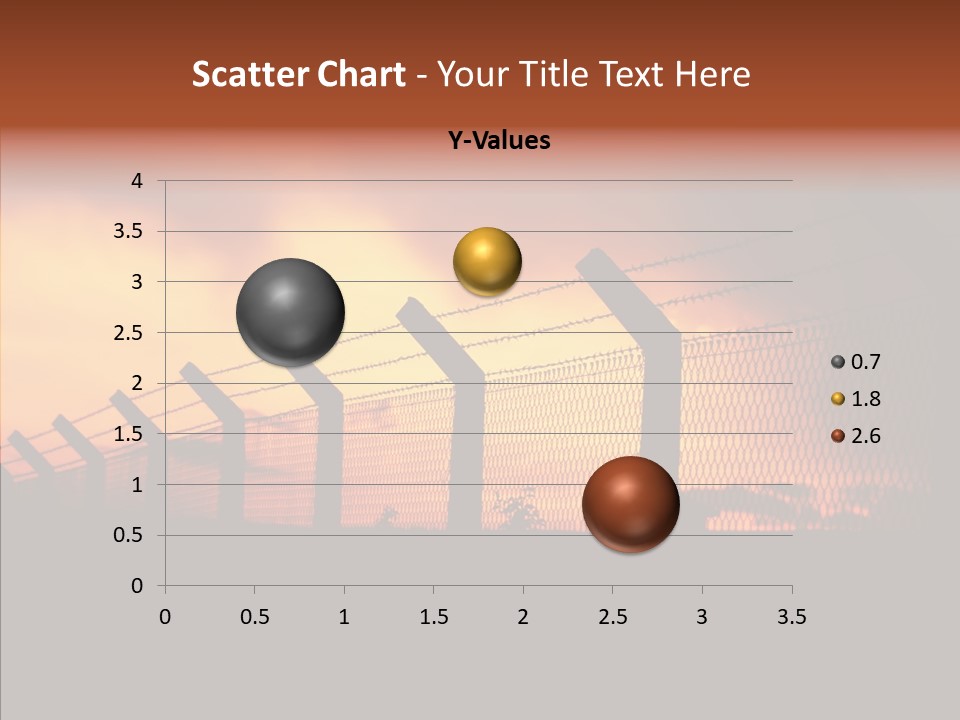 Scatter Chart - Your Title Text Here

Y-Values

4
3.5
3
2.5
2
1.5
1
0.5
0

0 0.5 1 1.5 2 2.5 3 3.5

0.7
1.8
2.6